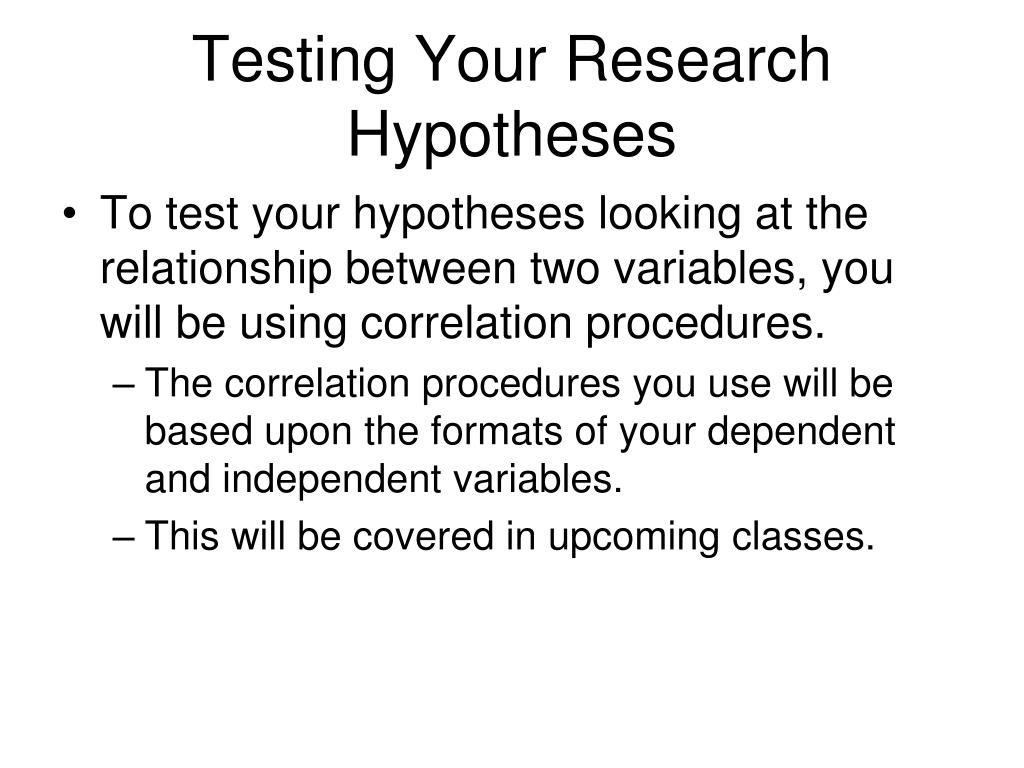 Testing Your Research Hypotheses

• To test your hypotheses looking at the relationship between two variables, you will be using correlation procedures.

– The correlation procedures you use will be based upon the formats of your dependent and independent variables.

– This will be covered in upcoming classes.